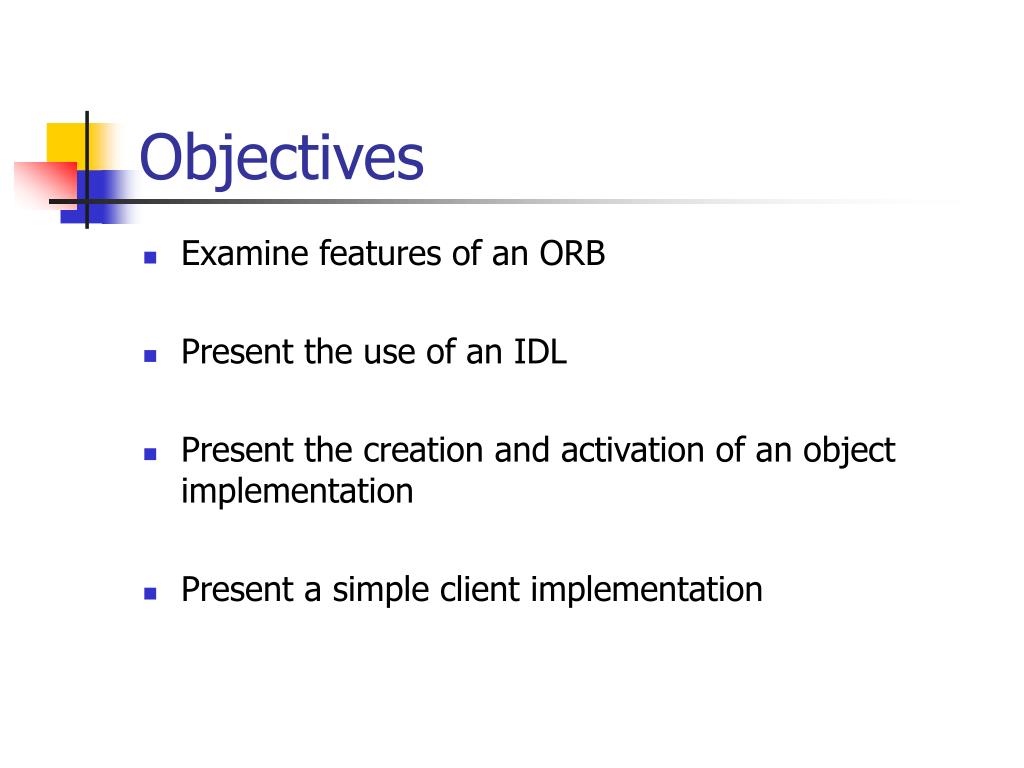 Objectives

- Examine features of an ORB
- Present the use of an IDL
- Present the creation and activation of an object implementation
- Present a simple client implementation